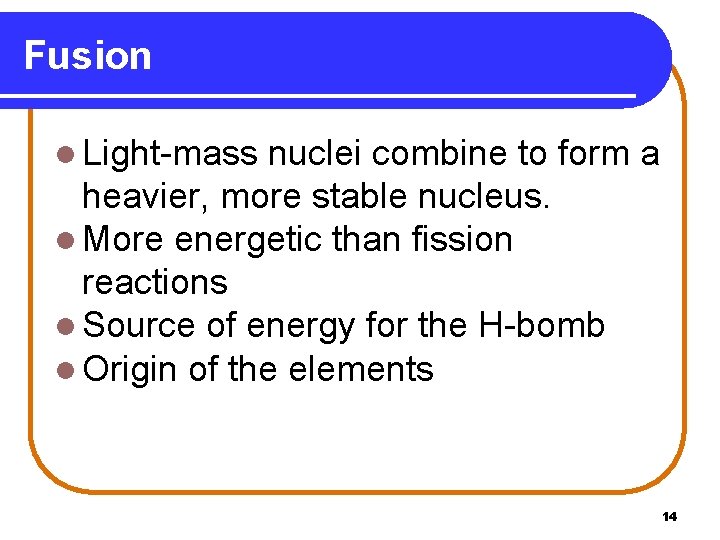 Fusion

- Light-mass nuclei combine to form a heavier, more stable nucleus.
- More energetic than fission reactions
- Source of energy for the H-bomb
- Origin of the elements

14